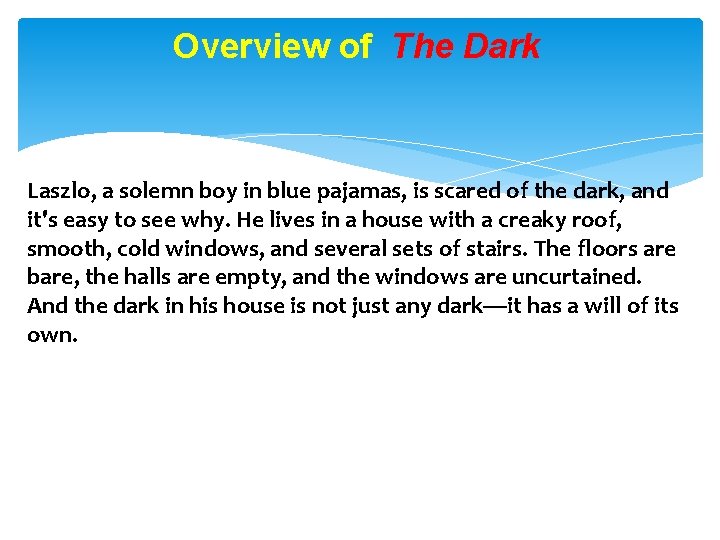 Overview of The Dark

Laszlo, a solemn boy in blue pajamas, is scared of the dark, and it's easy to see why. He lives in a house with a creaky roof, smooth, cold windows, and several sets of stairs. The floors are bare, the halls are empty, and the windows are uncurtained. And the dark in his house is not just any dark—it has a will of its own.